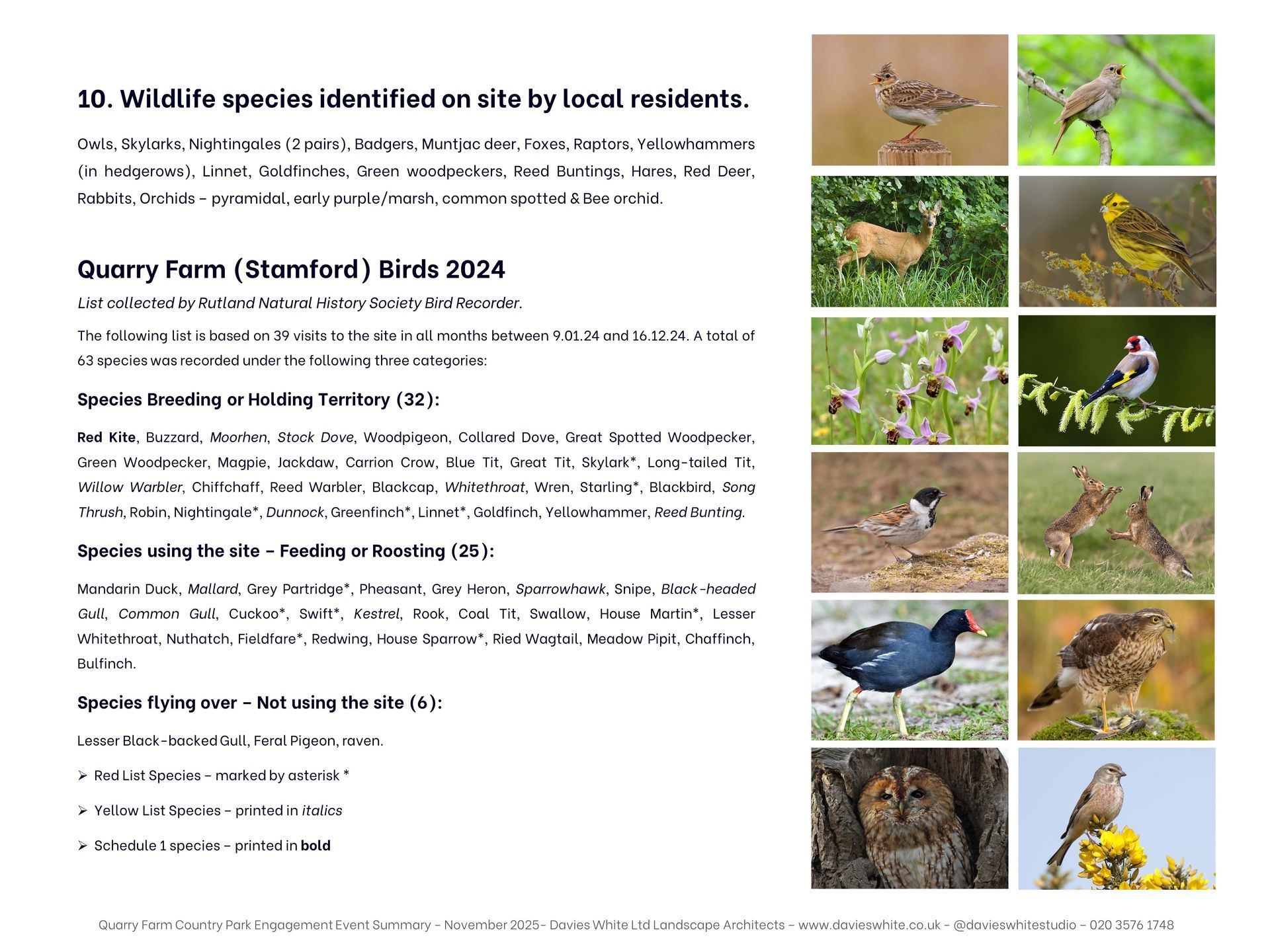 10. Wildlife species identified on site by local residents.

Owls, Skylarks, Nightingales (2 pairs), Badgers, Muntjac deer, Foxes, Raptors, Yellowhammers (in hedgerows), Linnet, Goldfinches, Green woodpeckers, Reed Buntings, Hares, Red Deer, Rabbits, Orchids – pyramidal, early purple/marsh, common spotted & Bee orchid.

Quarry Farm (Stamford) Birds 2024

List collected by Rutland Natural History Society Bird Recorder.

The following list is based on 39 visits to the site in all months between 9.01.24 and 16.12.24. A total of 63 species was recorded under the following three categories:

Species Breeding or Holding Territory (32):

Red Kite, Buzzard, Moorhen, Stock Dove, Woodpigeon, Collared Dove, Great Spotted Woodpecker, Green Woodpecker, Magpie, Jackdaw, Carrion Crow, Blue Tit, Great Tit, Skylark*, Long-tailed Tit, Willow Warbler, Chiffchaff, Reed Warbler, Blackcap, Whitethroat, Wren, Starling*, Blackbird, Song Thrush, Robin, Nightingale*, Dunnock, Greenfinch*, Linnet*, Goldfinch, Yellowhammer, Reed Bunting.

Species using the site – Feeding or Roosting (25):

Mandarin Duck, Mallard, Grey Partridge*, Pheasant, Grey Heron, Sparrowhawk, Snipe, Black-headed Gull, Common Gull, Cuckoo*, Swift*, Kestrel, Rook, Coal Tit, Swallow, House Martin*, Lesser Whitethroat, Nuthatch, Fieldfare*, Redwing, House Sparrow*, Ried Wagtail, Meadow Pipit, Chaffinch, Bulfinch.

Species flying over – Not using the site (6):

Lesser Black-backed Gull, Feral Pigeon, raven.

➢ Red List Species – marked by asterisk *

➢ Yellow List Species – printed in italics

➢ Schedule 1 species – printed in bold

Quarry Farm Country Park Engagement Event Summary - November 2025- Davies White Ltd Landscape Architects – www.davieswhite.co.uk - @davieswhitestudio – 020 3576 1748